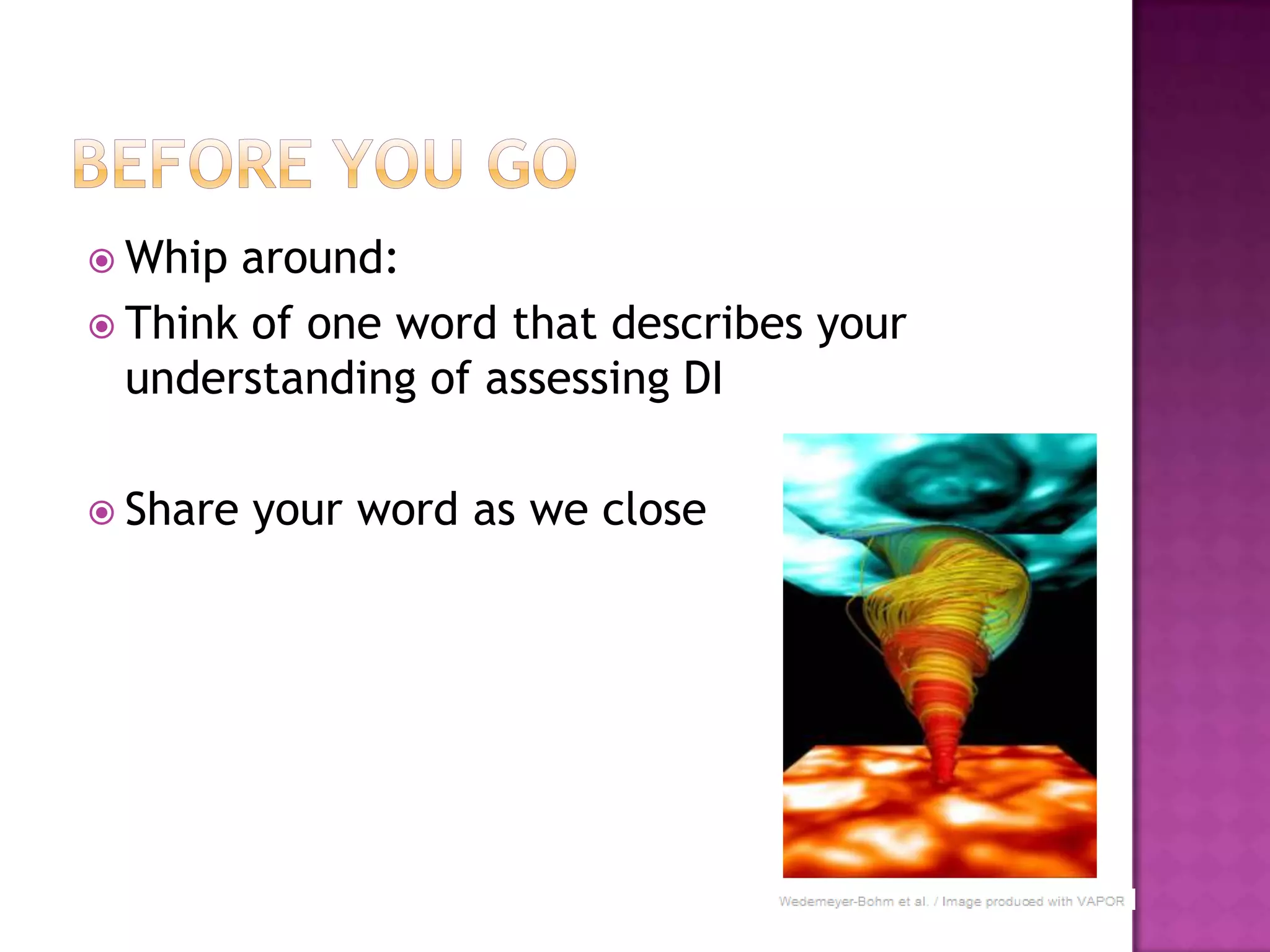 BEFORE YOU GO

Whip around:

Think of one word that describes your understanding of assessing DI

Share your word as we close

Wedemeyer-Bohm et al. / Image produced with VAPOR